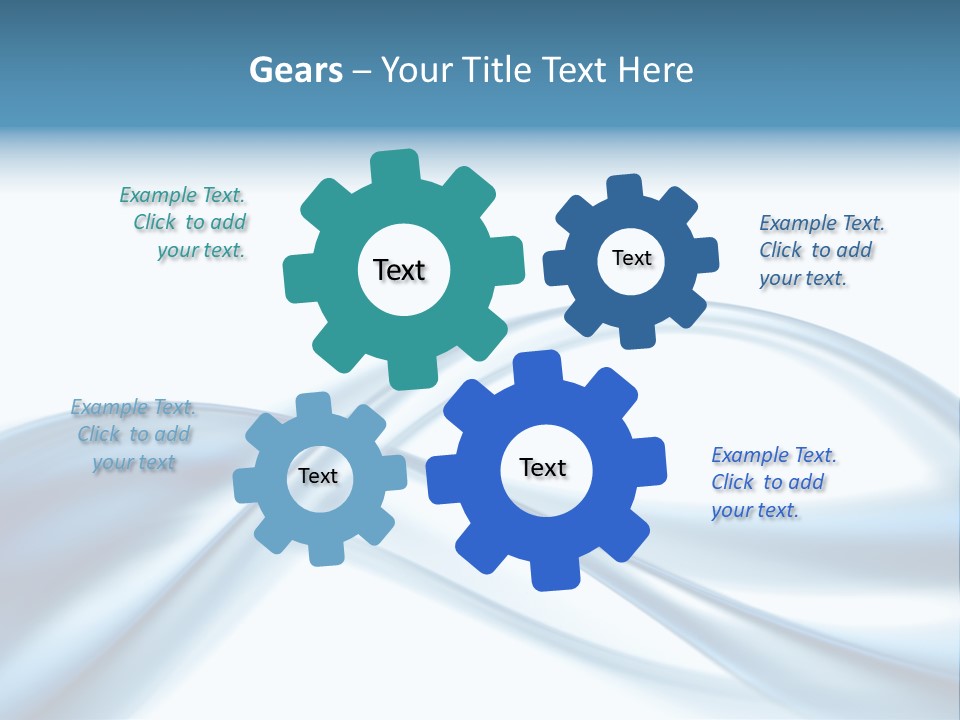 Gears – Your Title Text Here

Example Text. Click to add your text.

Text

Text

Example Text. Click to add your text.

Example Text. Click to add your text

Text

Text

Example Text. Click to add your text.